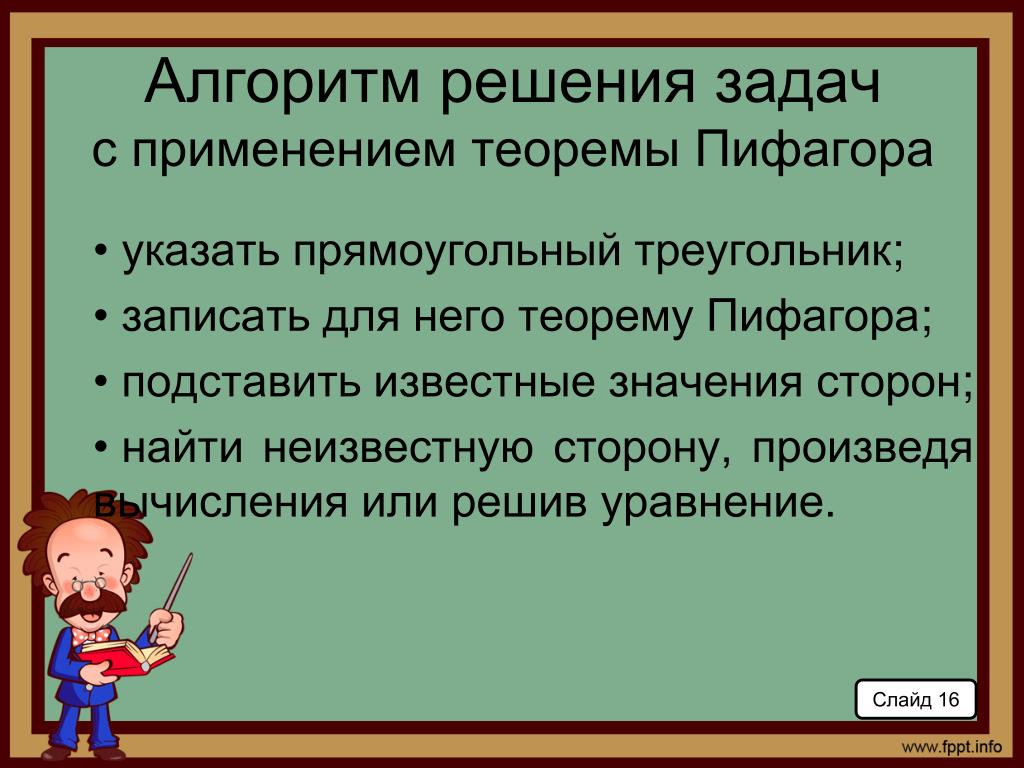 Алгоритм решения задач
с применением теоремы Пифагора

• указать прямоугольный треугольник;

• записать для него теорему Пифагора;

• подставить известные значения сторон;

• найти неизвестную сторону, произведя вычисления или решив уравнение.

Слайд 16

www.fppt.info